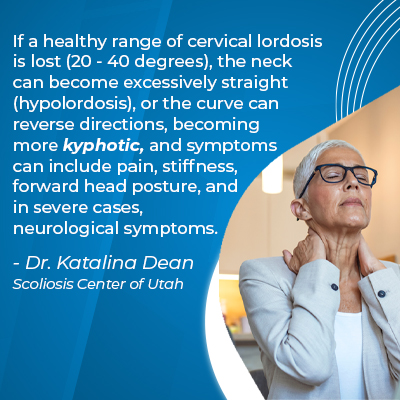 If a healthy range of cervical lordosis is lost (20 - 40 degrees), the neck can become excessively straight (hypolordosis), or the curve can reverse directions, becoming more kyphotic, and symptoms can include pain, stiffness, forward head posture, and in severe cases, neurological symptoms.

- Dr. Katalina Dean
Scoliosis Center of Utah